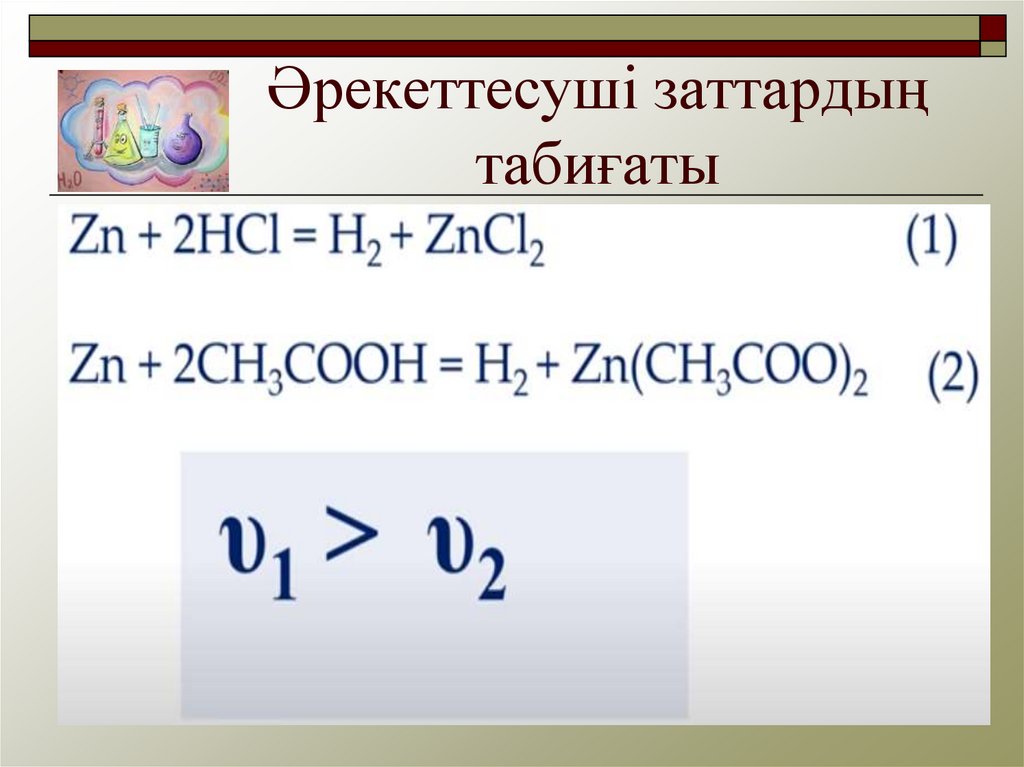 Әрекеттесуші заттардың табиғаты

$Zn + 2HCl = H_2 + ZnCl_2$ (1)

$Zn + 2CH_3COOH = H_2 + Zn(CH_3COO)_2$ (2)

$\upsilon_1 > \upsilon_2$